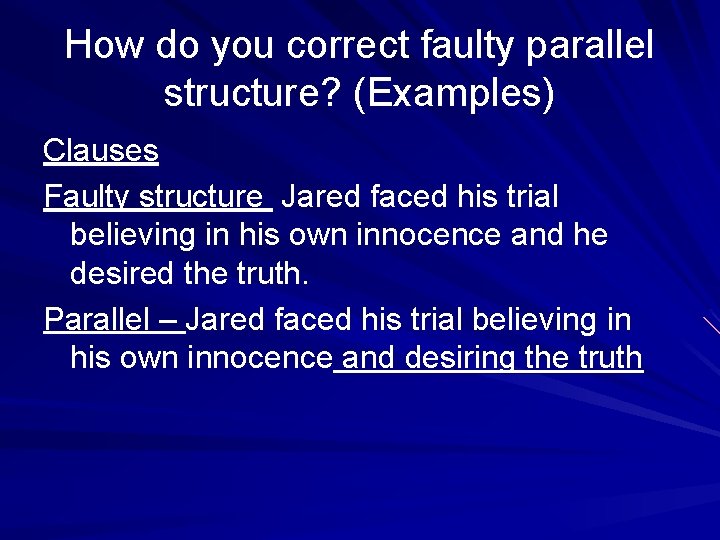 How do you correct faulty parallel structure? (Examples)

Clauses

Faulty structure Jared faced his trial believing in his own innocence and he desired the truth.

Parallel – Jared faced his trial believing in his own innocence and desiring the truth